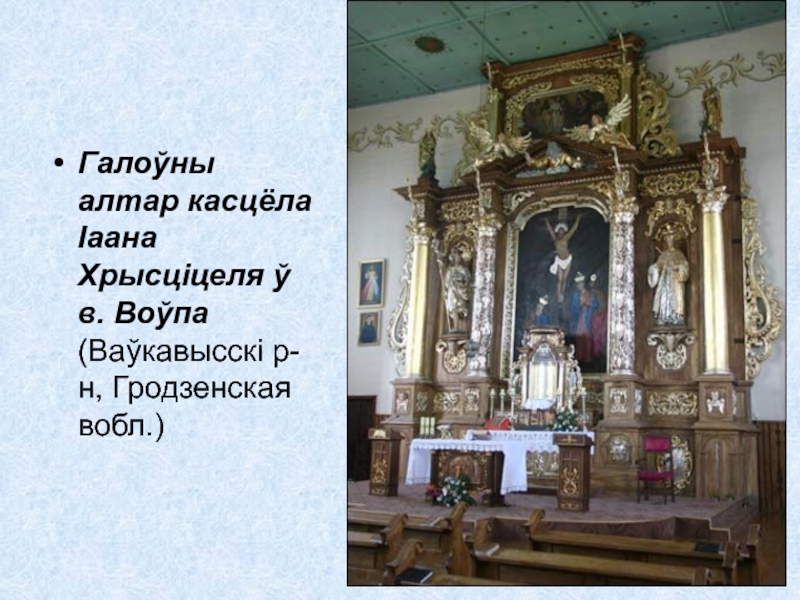 • Галоўны алтар касцёла Іаана Хрысціцеля ў в. Воўпа (Ваўкавысскі р-н, Гродзенская вобл.)